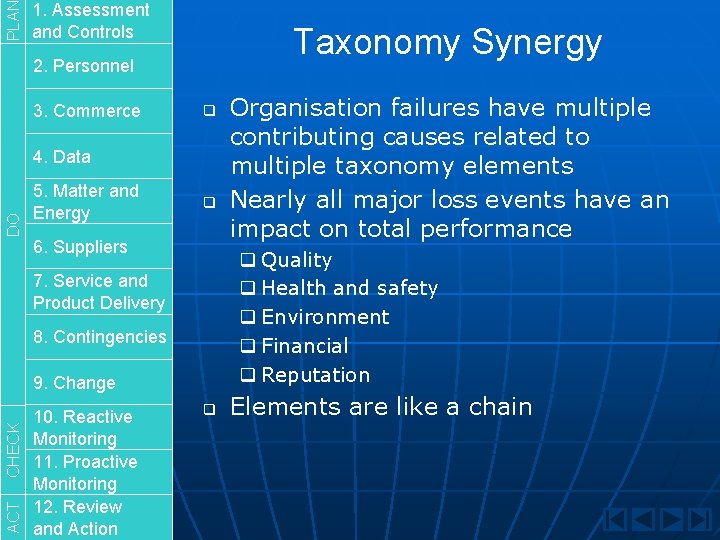 PLAN
1. Assessment and Controls

DO
2. Personnel
3. Commerce
4. Data
5. Matter and Energy
6. Suppliers
7. Service and Product Delivery
8. Contingencies
9. Change

CHECK
10. Reactive Monitoring
11. Proactive Monitoring

ACT
12. Review and Action

Taxonomy Synergy

❑ Organisation failures have multiple contributing causes related to multiple taxonomy elements
❑ Nearly all major loss events have an impact on total performance
❑ Quality
❑ Health and safety
❑ Environment
❑ Financial
❑ Reputation
❑ Elements are like a chain